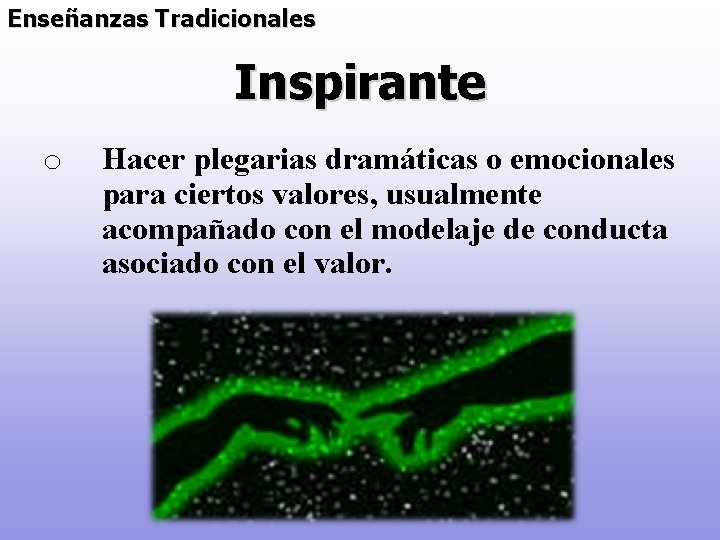 Enseñanzas Tradicionales

Inspirante

o Hacer plegarias dramáticas o emocionales para ciertos valores, usualmente acompañado con el modelaje de conducta asociado con el valor.